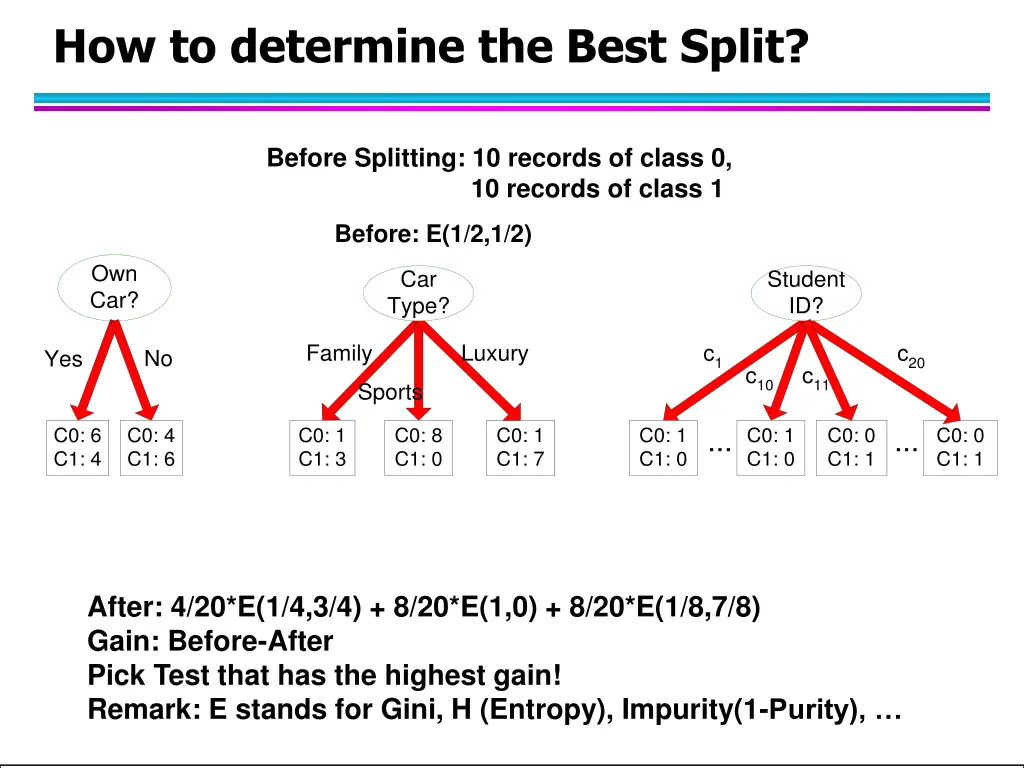 How to determine the Best Split?

Before Splitting: 10 records of class 0,
10 records of class 1

Before: E(1/2,1/2)

Own Car?

Yes

No

C0: 6
C1: 4

C0: 4
C1: 6

Car Type?

Family

Sports

Luxury

C0: 1
C1: 3

C0: 8
C1: 0

C0: 1
C1: 7

Student ID?

$c_1$

$c_{10}$

$c_{11}$

$c_{20}$

C0: 1
C1: 0

...

C0: 1
C1: 0

C0: 0
C1: 1

...

C0: 0
C1: 1

After: 4/20*E(1/4,3/4) + 8/20*E(1,0) + 8/20*E(1/8,7/8)
Gain: Before-After
Pick Test that has the highest gain!
Remark: E stands for Gini, H (Entropy), Impurity(1-Purity), …